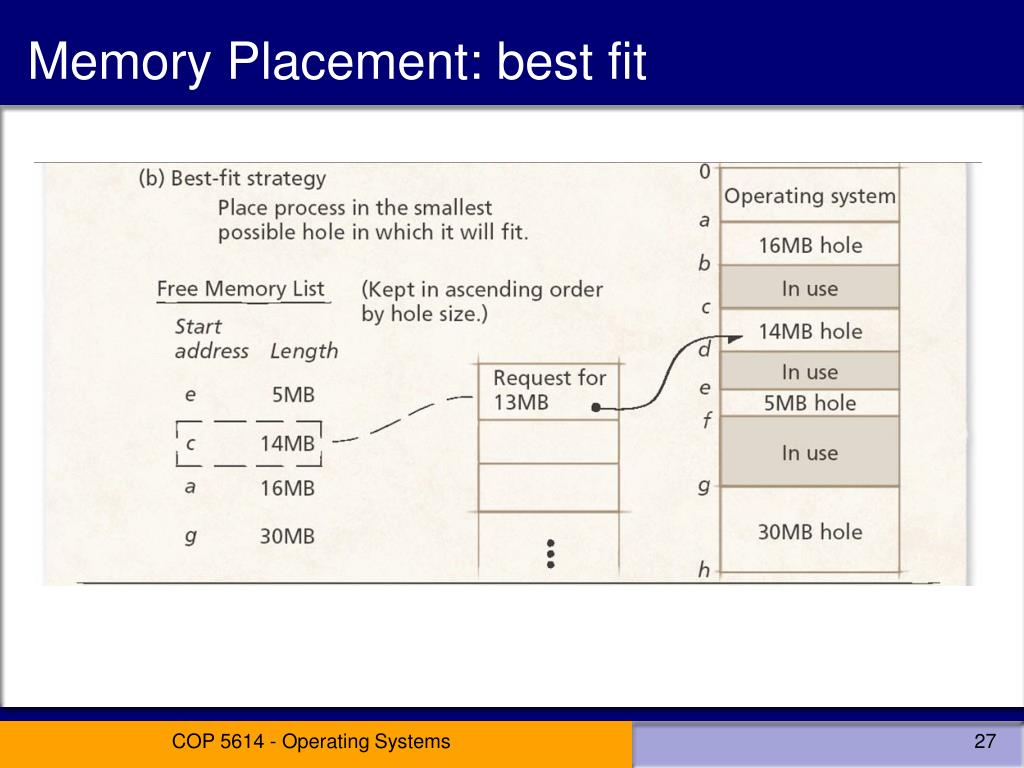 Memory Placement: best fit

(b) Best-fit strategy
Place process in the smallest possible hole in which it will fit.

Free Memory List (Kept in ascending order by hole size.)

| Start address | Length |
|---|---|
| e | 5MB |
| c | 14MB |
| a | 16MB |
| g | 30MB |

Request for 13MB

0
Operating system
a
16MB hole
b
In use
c
14MB hole
d
In use
e
5MB hole
f
In use
g
30MB hole
h

COP 5614 - Operating Systems
27